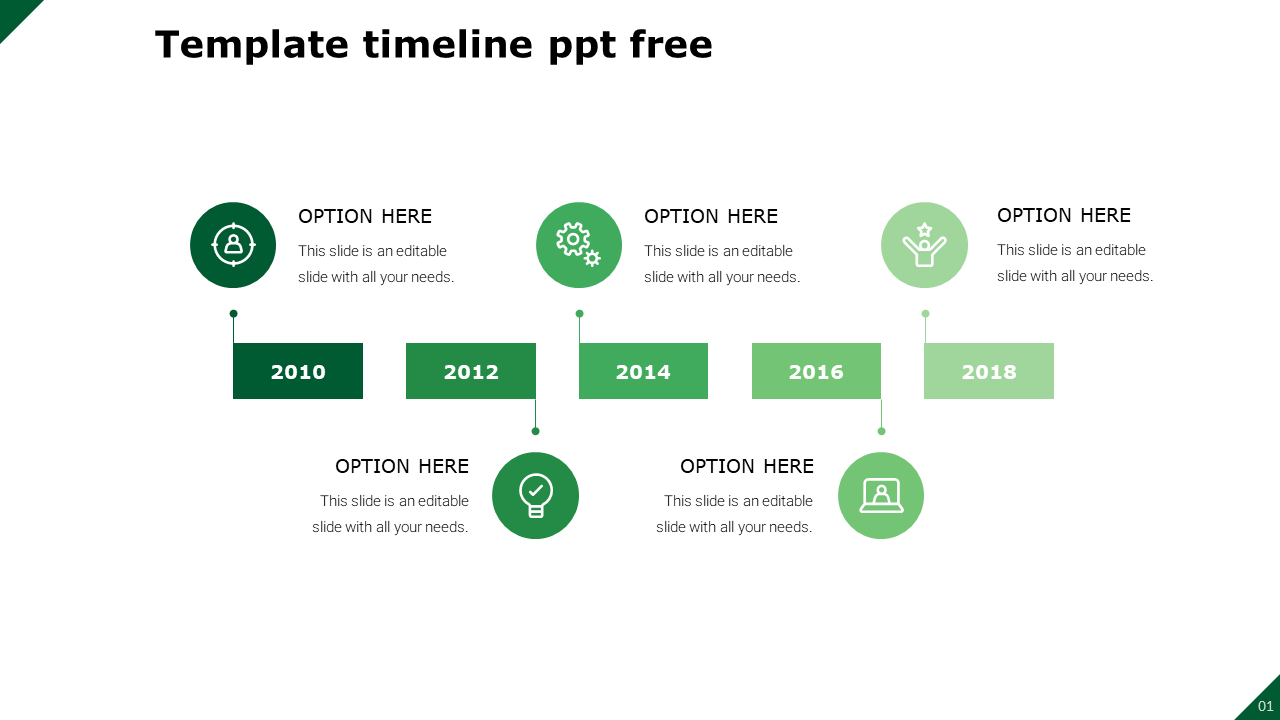 Template timeline ppt free

OPTION HERE
This slide is an editable slide with all your needs.

OPTION HERE
This slide is an editable slide with all your needs.

OPTION HERE
This slide is an editable slide with all your needs.

2010

2012

2014

2016

2018

OPTION HERE
This slide is an editable slide with all your needs.

OPTION HERE
This slide is an editable slide with all your needs.

01